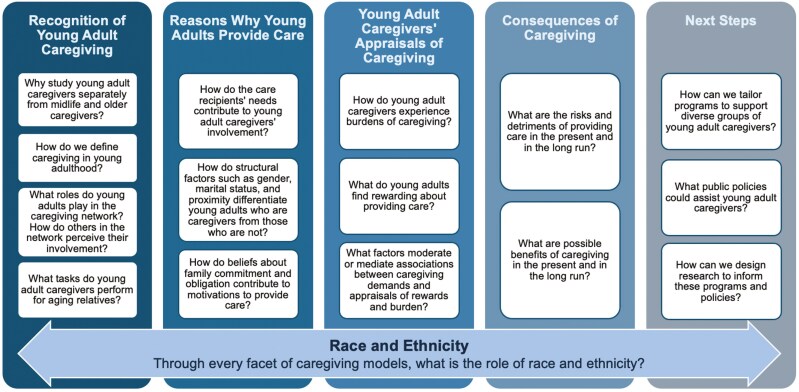 Recognition of Young Adult Caregiving

Why study young adult caregivers separately from midlife and older caregivers?

How do we define caregiving in young adulthood?

What roles do young adults play in the caregiving network? How do others in the network perceive their involvement?

What tasks do young adult caregivers perform for aging relatives?

Reasons Why Young Adults Provide Care

How do the care recipients' needs contribute to young adult caregivers' involvement?

How do structural factors such as gender, marital status, and proximity differentiate young adults who are caregivers from those who are not?

How do beliefs about family commitment and obligation contribute to motivations to provide care?

Young Adult Caregivers' Appraisals of Caregiving

How do young adult caregivers experience burdens of caregiving?

What do young adults find rewarding about providing care?

What factors moderate or mediate associations between caregiving demands and appraisals of rewards and burden?

Consequences of Caregiving

What are the risks and detriments of providing care in the present and in the long run?

What are possible benefits of caregiving in the present and in the long run?

Next Steps

How can we tailor programs to support diverse groups of young adult caregivers?

What public policies could assist young adult caregivers?

How can we design research to inform these programs and policies?

Race and Ethnicity

Through every facet of caregiving models, what is the role of race and ethnicity?